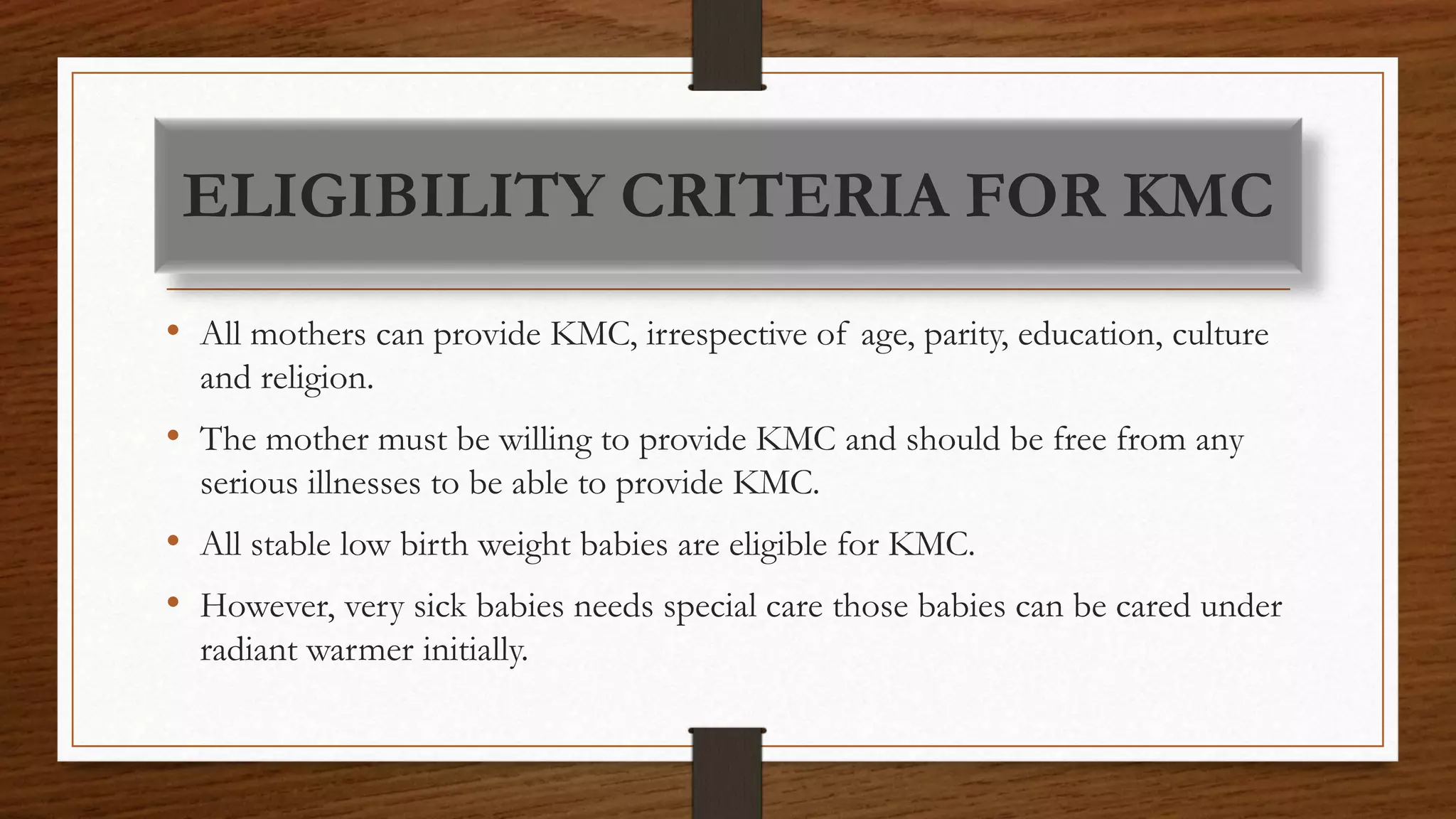 ELIGIBILITY CRITERIA FOR KMC

• All mothers can provide KMC, irrespective of age, parity, education, culture and religion.

• The mother must be willing to provide KMC and should be free from any serious illnesses to be able to provide KMC.

• All stable low birth weight babies are eligible for KMC.

• However, very sick babies needs special care those babies can be cared under radiant warmer initially.